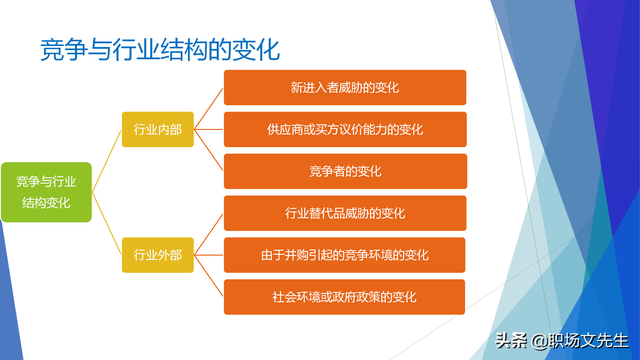 竞争与行业结构的变化

竞争与行业结构变化

行业内部

行业外部

新进入者威胁的变化

供应商或买方议价能力的变化

竞争者的变化

行业替代品威胁的变化

由于并购引起的竞争环境的变化

社会环境或政府政策的变化

头条 @职场文先生